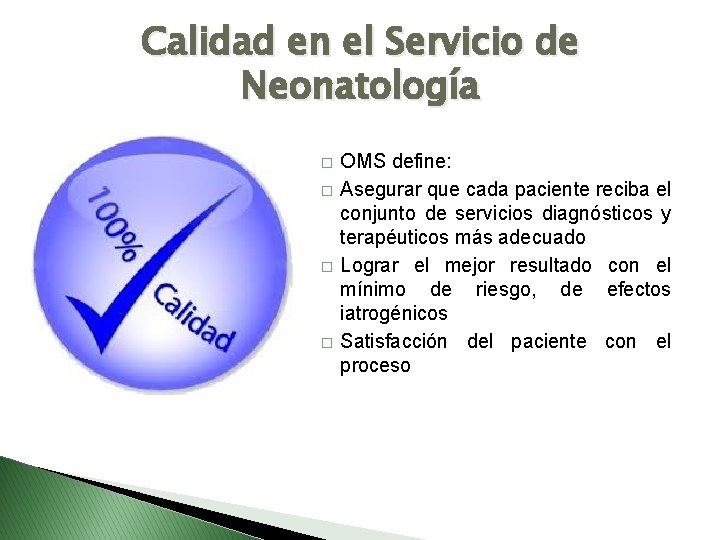 Calidad en el Servicio de Neonatología

100%

Calidad

□ OMS define:

□ Asegurar que cada paciente reciba el conjunto de servicios diagnósticos y terapéuticos más adecuado

□ Lograr el mejor resultado con el mínimo de riesgo, de efectos iatrogénicos

□ Satisfacción del paciente con el proceso